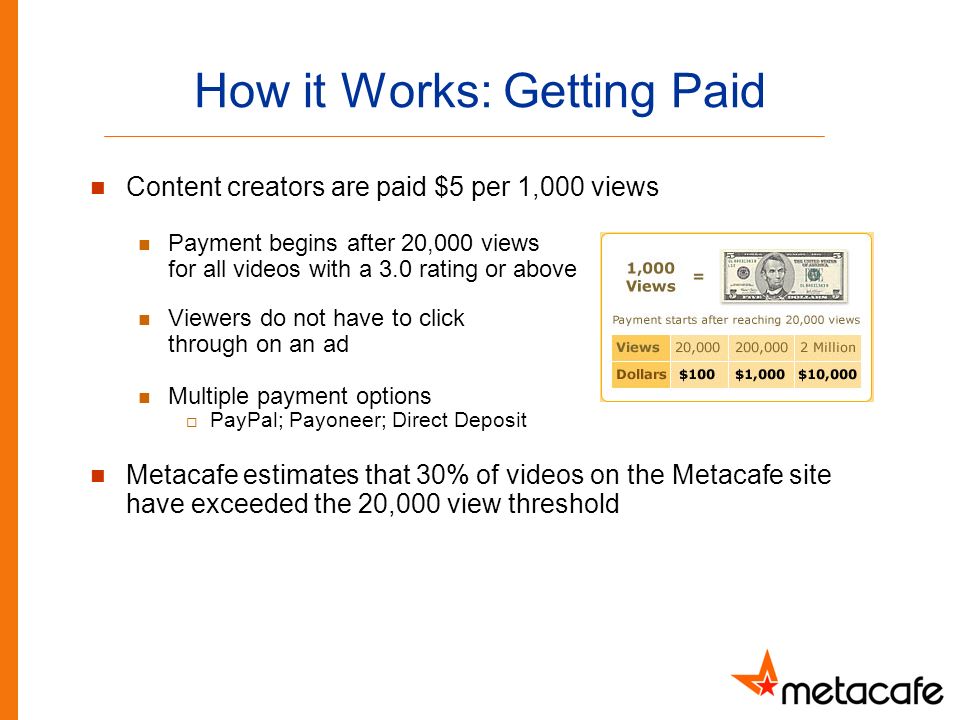 How it Works: Getting Paid

Content creators are paid \$5 per 1,000 views

Payment begins after 20,000 views for all videos with a 3.0 rating or above

Viewers do not have to click through on an ad

Multiple payment options

PayPal; Payoneer; Direct Deposit

1,000 Views =

Payment starts after reaching 20,000 views

| Views | 20,000 | 200,000 | 2 Million |
|---|---|---|---|
| Dollars | \$100 | \$1,000 | \$10,000 |

Metacafe estimates that 30% of videos on the Metacafe site have exceeded the 20,000 view threshold

metacafe